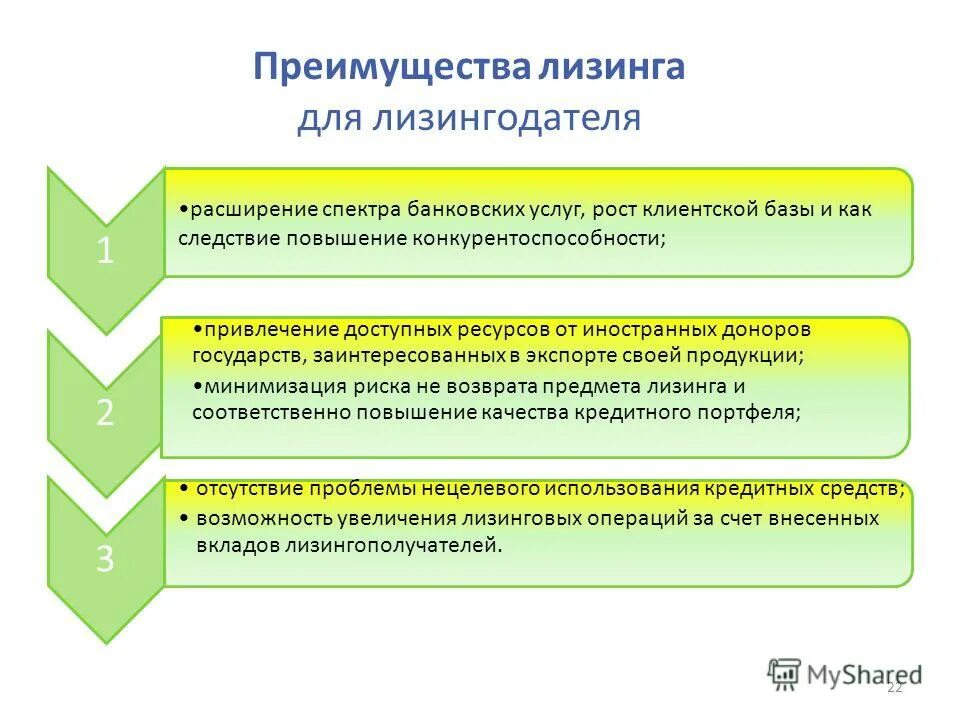 Преимущества лизинга
для лизингодателя

1

•расширение спектра банковских услуг, рост клиентской базы и как следствие повышение конкурентоспособности;

2

•привлечение доступных ресурсов от иностранных доноров государств, заинтересованных в экспорте своей продукции;

•минимизация риска не возврата предмета лизинга и соответственно повышение качества кредитного портфеля;

3

• отсутствие проблемы нецелевого использования кредитных средств;

• возможность увеличения лизинговых операций за счет внесенных вкладов лизингополучателей.

MyShared

22